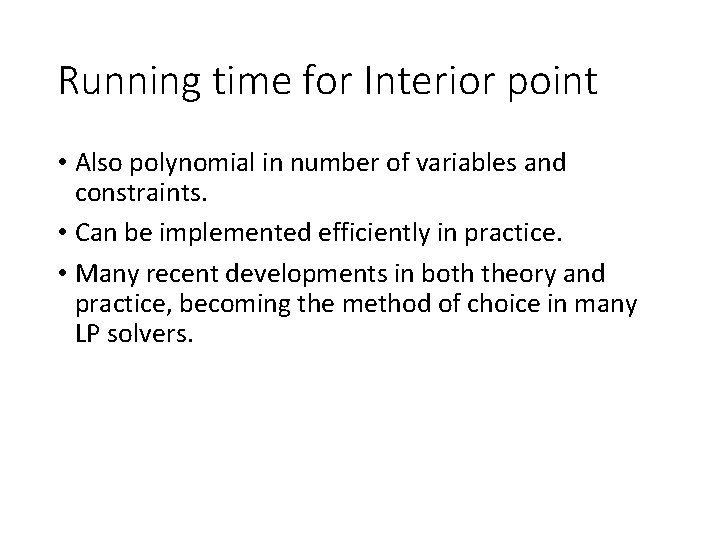 Running time for Interior point

• Also polynomial in number of variables and constraints.

• Can be implemented efficiently in practice.

• Many recent developments in both theory and practice, becoming the method of choice in many LP solvers.